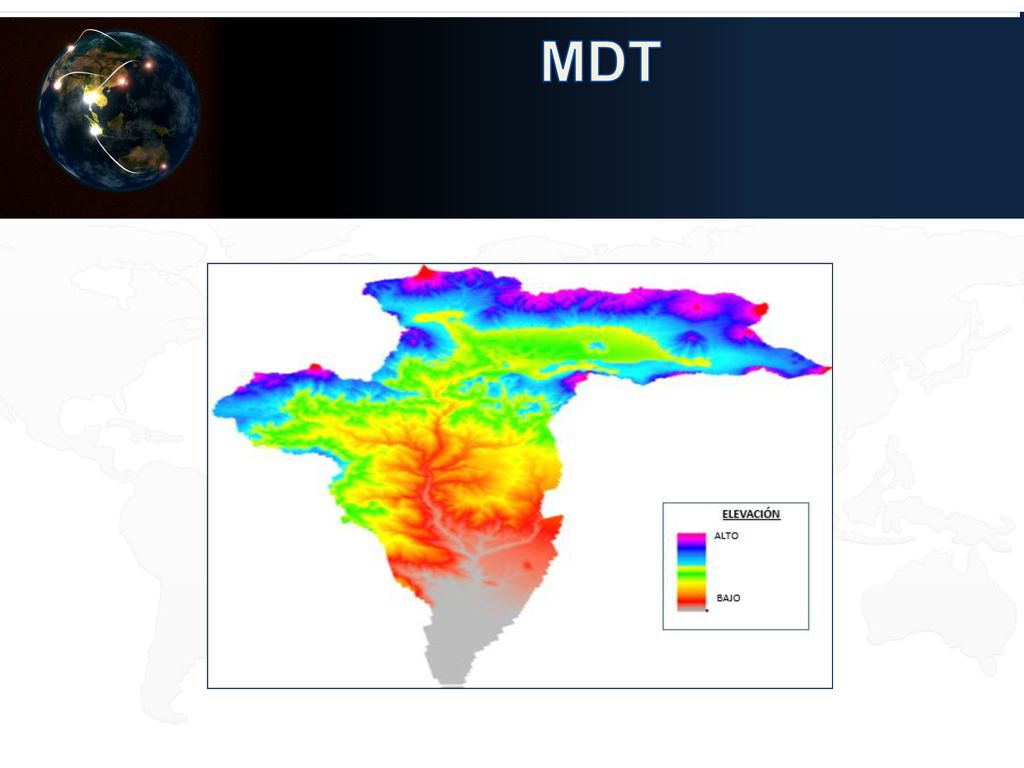 MDT

ELEVACIÓN

ALTO

BAJO